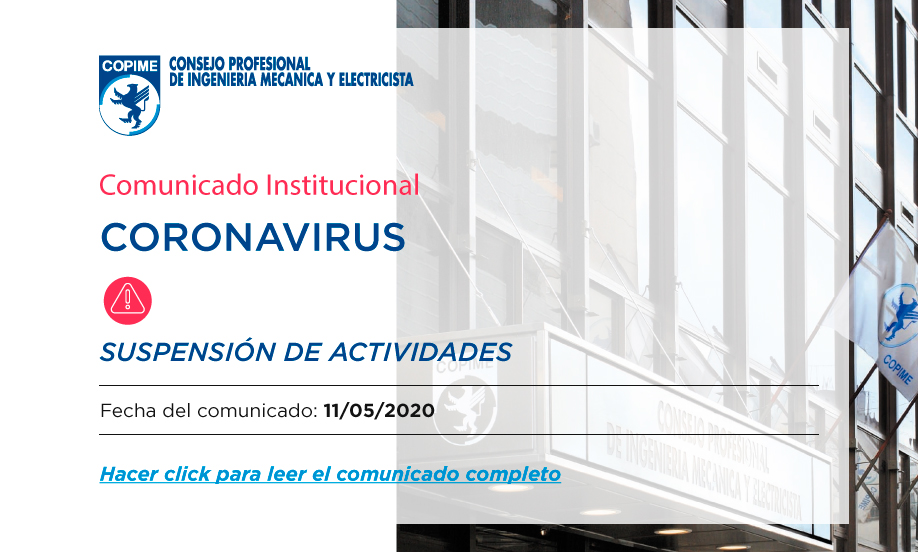 COPIME
CONSEJO PROFESIONAL
DE INGENIERIA MECANICA Y ELECTRICISTA

Comunicado Institucional

CORONAVIRUS

SUSPENSIÓN DE ACTIVIDADES

Fecha del comunicado: 11/05/2020

Hacer click para leer el comunicado completo

COPIME

CONSEJO PROFESIONAL
DE INGENIERIA MECANICA Y ELECTRICISTA

COPIME